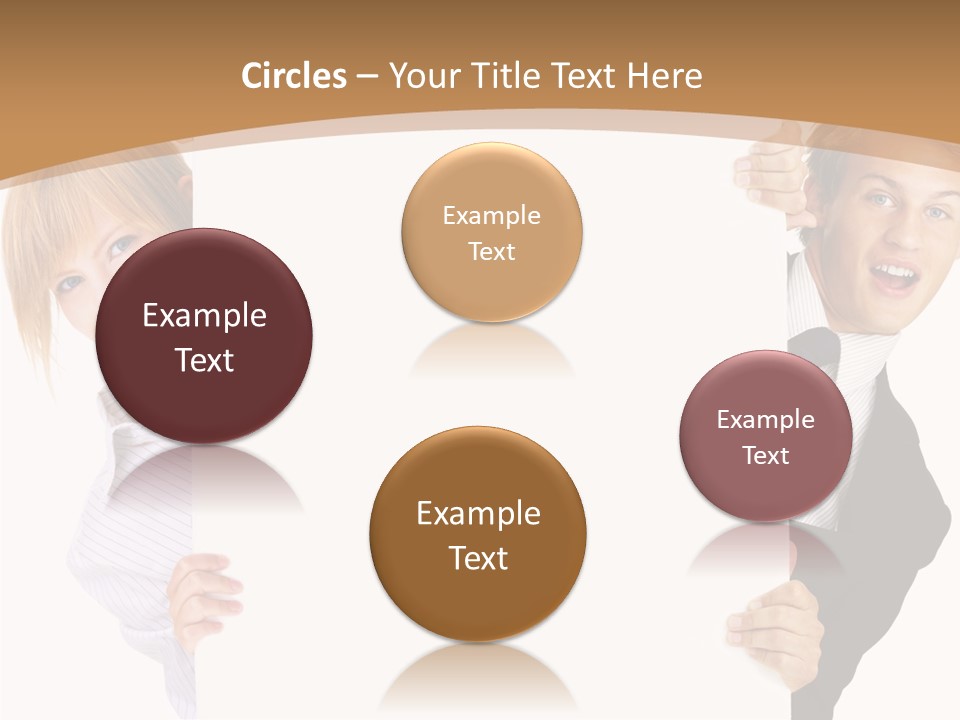 Circles – Your Title Text Here

Example Text

Example Text

Example Text

Example Text